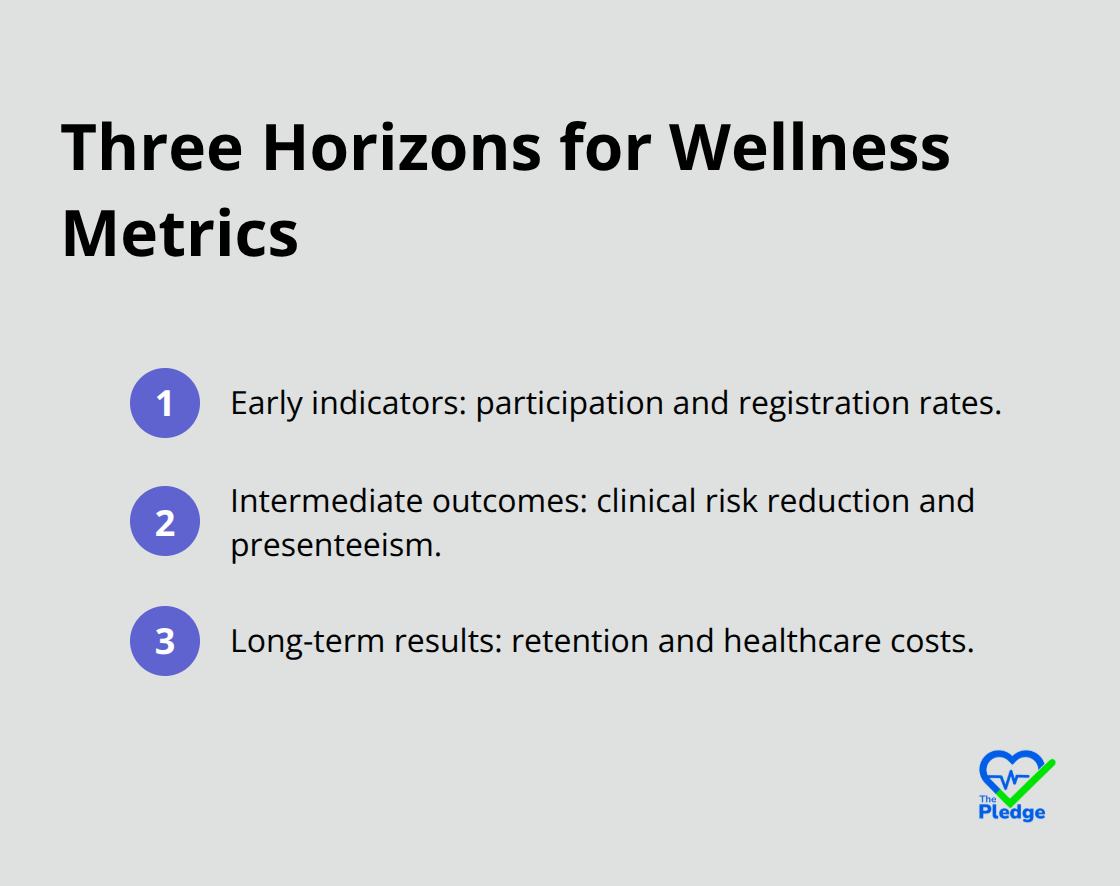 Three Horizons for Wellness Metrics

1 Early indicators: participation and registration rates.

2 Intermediate outcomes: clinical risk reduction and presenteeism.

3 Long-term results: retention and healthcare costs.

The Pledge